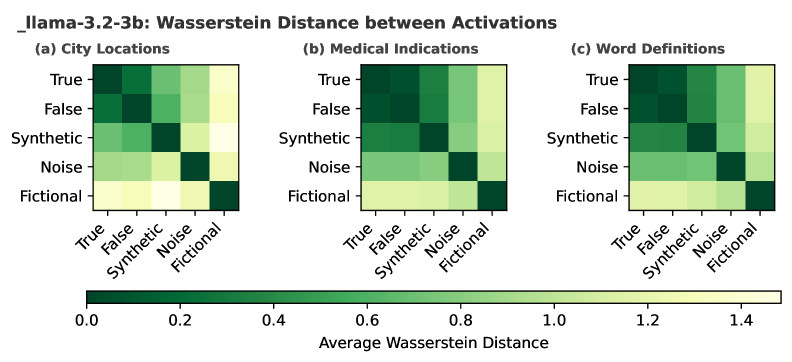 _llama-3.2-3b: Wasserstein Distance between Activations

(a) City Locations

True
False
Synthetic
Noise
Fictional

True False Synthetic Noise Fictional

(b) Medical Indications

True
False
Synthetic
Noise
Fictional

True False Synthetic Noise Fictional

(c) Word Definitions

True
False
Synthetic
Noise
Fictional

True False Synthetic Noise Fictional

0.0 0.2 0.4 0.6 0.8 1.0 1.2 1.4

Average Wasserstein Distance